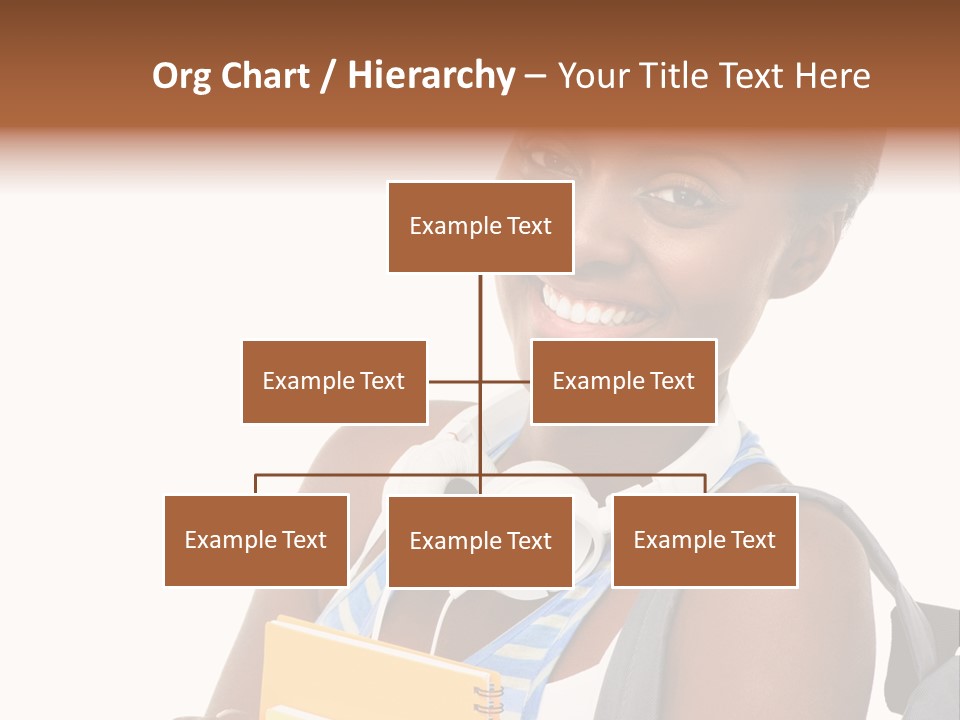 Org Chart / Hierarchy – Your Title Text Here

Example Text

Example Text

Example Text

Example Text

Example Text

Example Text